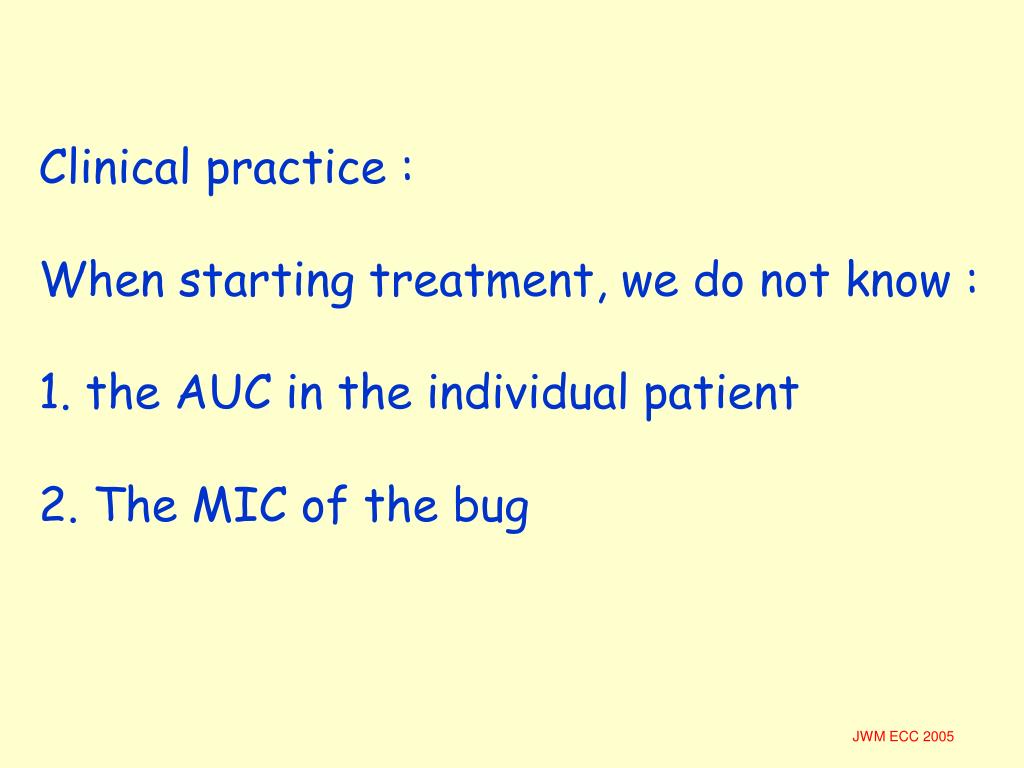 Clinical practice :

When starting treatment, we do not know :

1. the AUC in the individual patient

2. The MIC of the bug

JWM ECC 2005